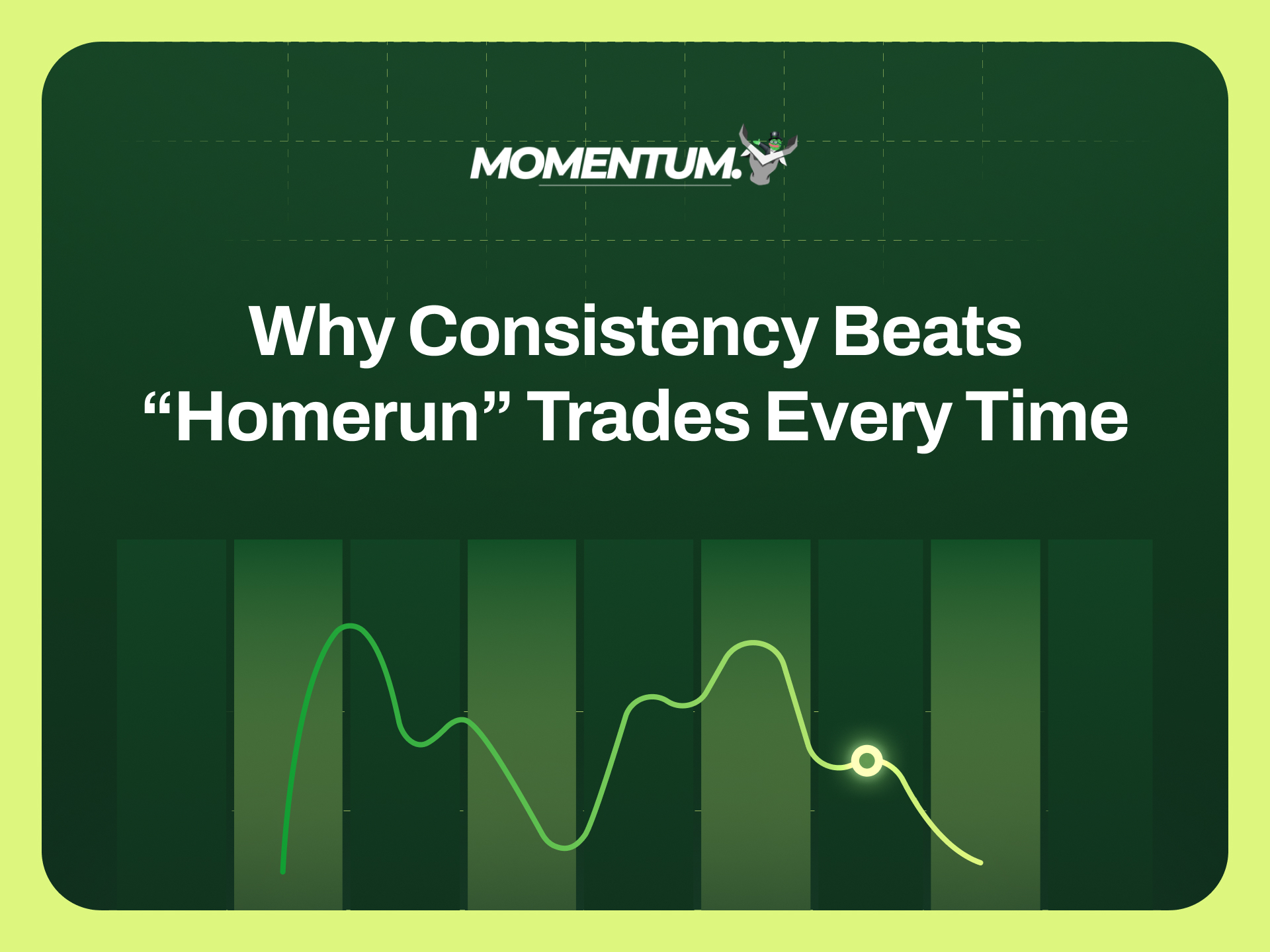 MOMENTUM.

Why Consistency Beats “Homerun” Trades Every Time